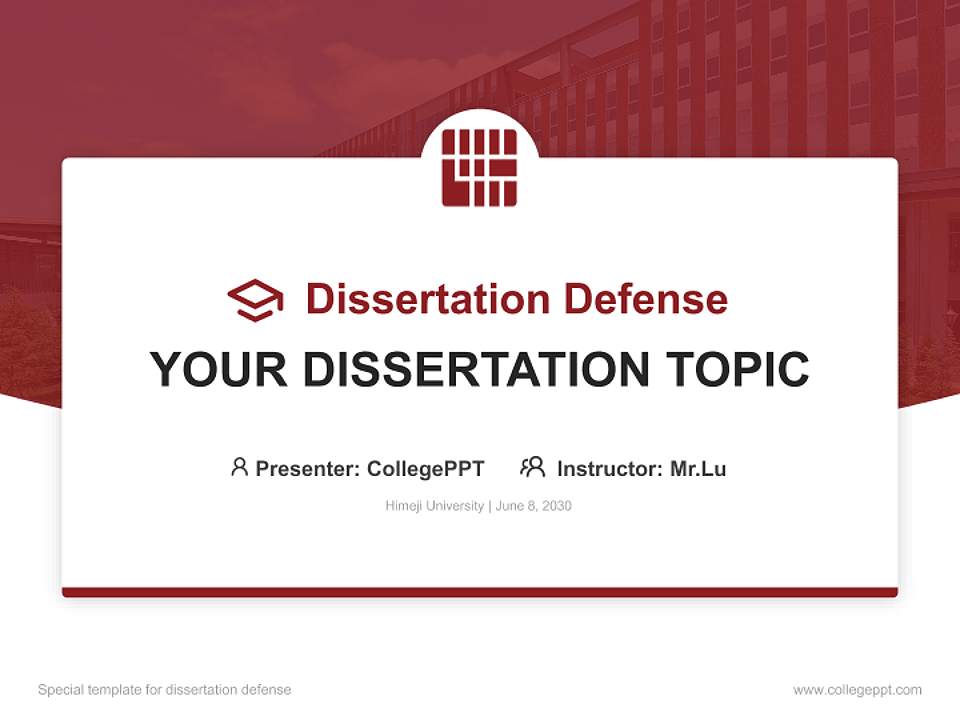 Dissertation Defense

YOUR DISSERTATION TOPIC

Presenter: CollegePPT Instructor: Mr.Lu

Himeji University | June 8, 2030

Special template for dissertation defense

www.collegeppt.com